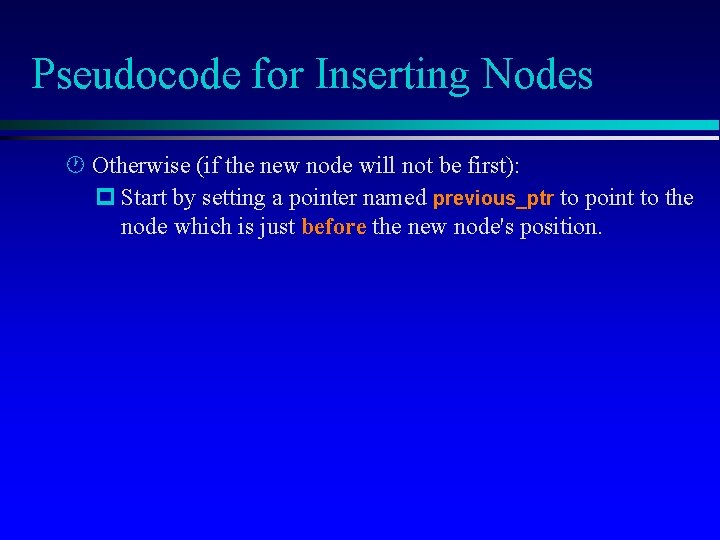 Pseudocode for Inserting Nodes

Otherwise (if the new node will not be first):

Start by setting a pointer named previous_ptr to point to the node which is just before the new node's position.